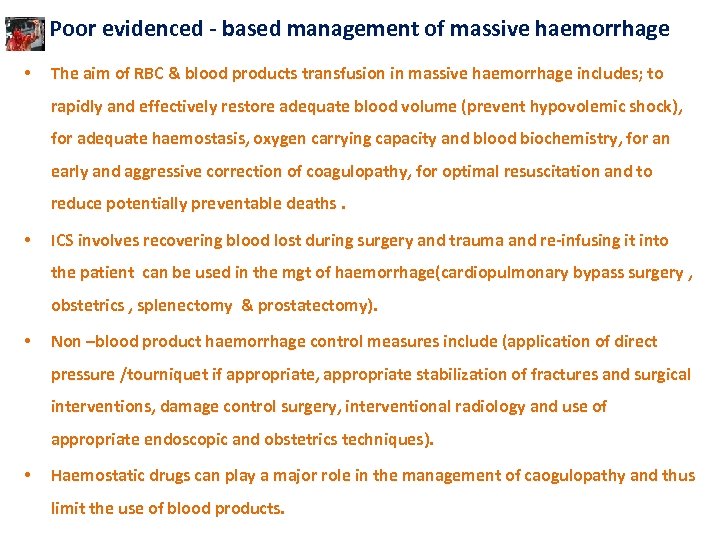 Poor evidenced - based management of massive haemorrhage

• The aim of RBC & blood products transfusion in massive haemorrhage includes; to rapidly and effectively restore adequate blood volume (prevent hypovolemic shock), for adequate haemostasis, oxygen carrying capacity and blood biochemistry, for an early and aggressive correction of coagulopathy, for optimal resuscitation and to reduce potentially preventable deaths .

• ICS involves recovering blood lost during surgery and trauma and re-infusing it into the patient can be used in the mgt of haemorrhage(cardiopulmonary bypass surgery , obstetrics , splenectomy & prostatectomy).

• Non –blood product haemorrhage control measures include (application of direct pressure /tourniquet if appropriate, appropriate stabilization of fractures and surgical interventions, damage control surgery, interventional radiology and use of appropriate endoscopic and obstetrics techniques).

• Haemostatic drugs can play a major role in the management of caogulopathy and thus limit the use of blood products.